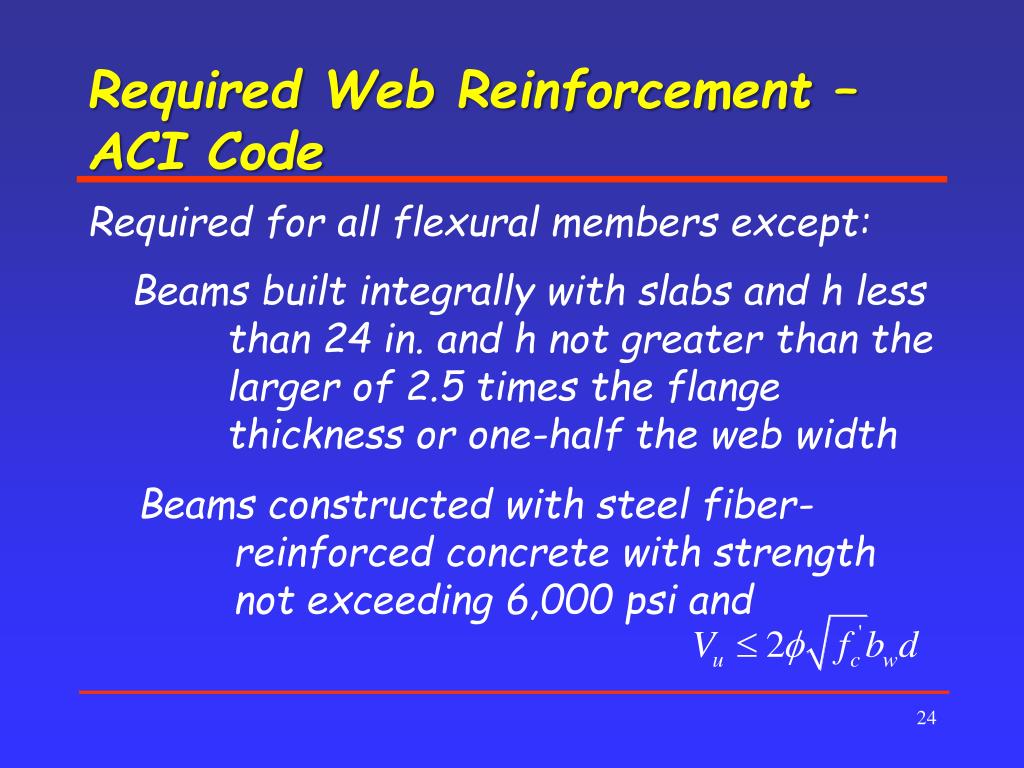 Required Web Reinforcement – ACI Code

Required for all flexural members except:

Beams built integrally with slabs and h less than 24 in. and h not greater than the larger of 2.5 times the flange thickness or one-half the web width

Beams constructed with steel fiber-reinforced concrete with strength not exceeding 6,000 psi and

$V_u \leq 2\phi\sqrt{f_c'}b_w d$

24